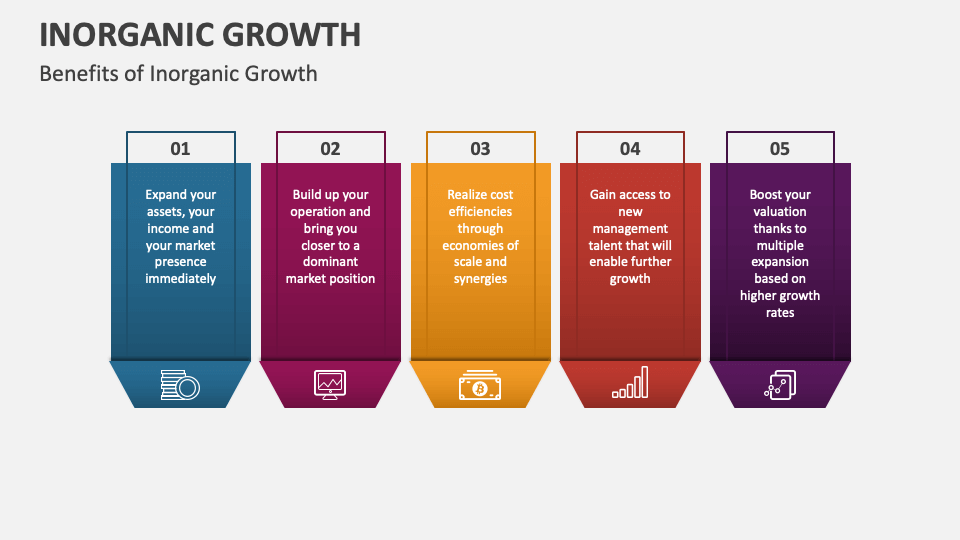 INORGANIC GROWTH

Benefits of Inorganic Growth

01

Expand your assets, your income and your market presence immediately

02

Build up your operation and bring you closer to a dominant market position

03

Realize cost efficiencies through economies of scale and synergies

04

Gain access to new management talent that will enable further growth

05

Boost your valuation thanks to multiple expansion based on higher growth rates